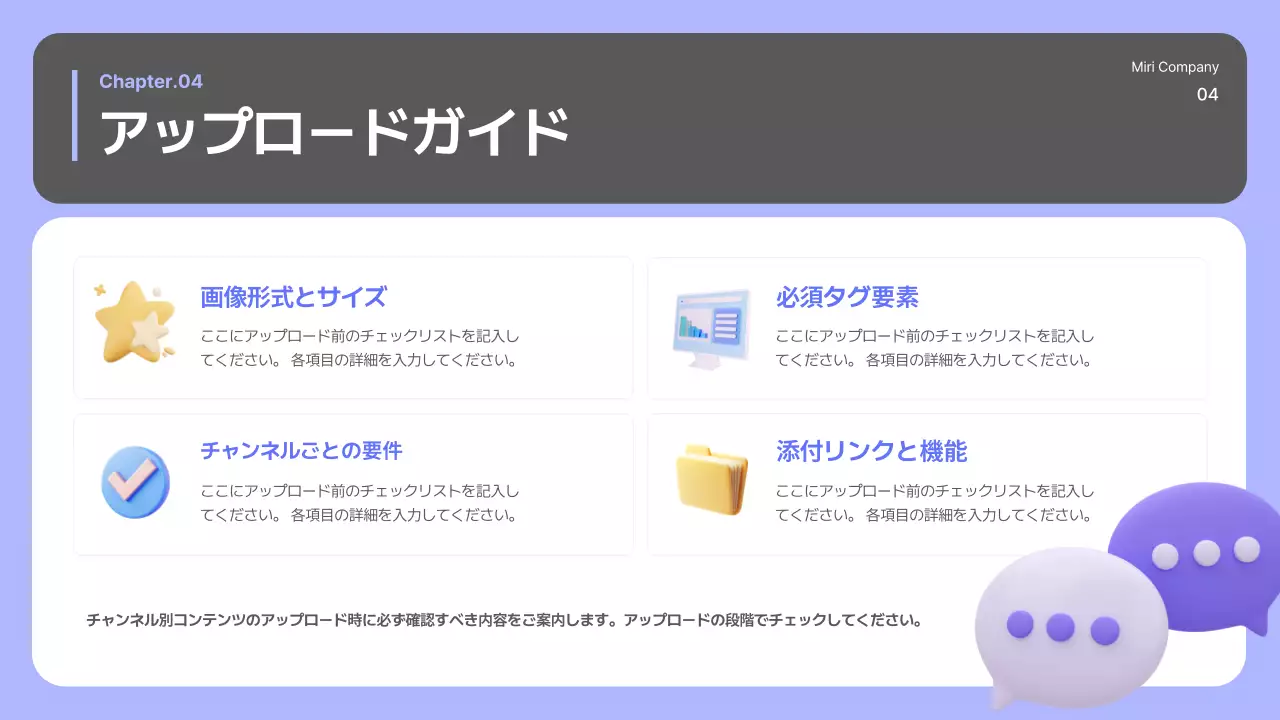 Chapter.04

アップロードガイド

Miri Company
04

画像形式とサイズ
ここにアップロード前のチェックリストを記入してください。各項目の詳細を入力してください。

必須タグ要素
ここにアップロード前のチェックリストを記入してください。各項目の詳細を入力してください。

チャンネルごとの要件
ここにアップロード前のチェックリストを記入してください。各項目の詳細を入力してください。

添付リンクと機能
ここにアップロード前のチェックリストを記入してください。各項目の詳細を入力してください。

チャンネル別コンテンツのアップロード時に必ず確認すべき内容をご案内します。アップロードの段階でチェックしてください。